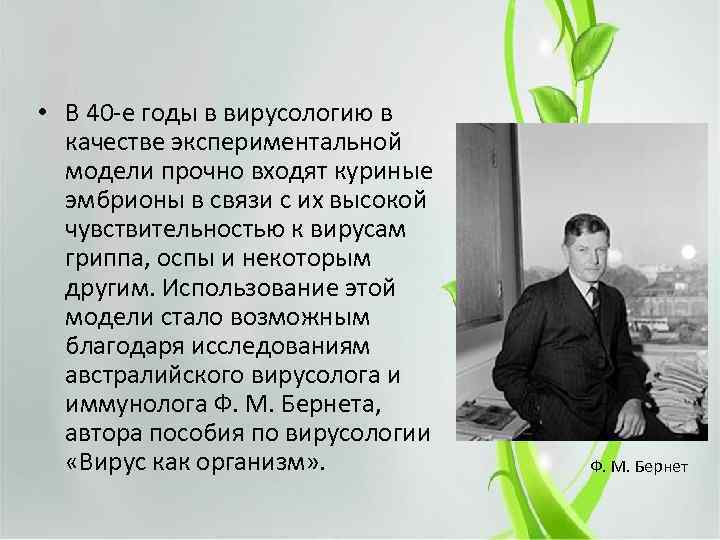 • В 40-е годы в вирусологию в качестве экспериментальной модели прочно входят куриные эмбрионы в связи с их высокой чувствительностью к вирусам гриппа, оспы и некоторым другим. Использование этой модели стало возможным благодаря исследованиям австралийского вирусолога и иммунолога Ф. М. Бернета, автора пособия по вирусологии «Вирус как организм».

Ф. М. Бернет